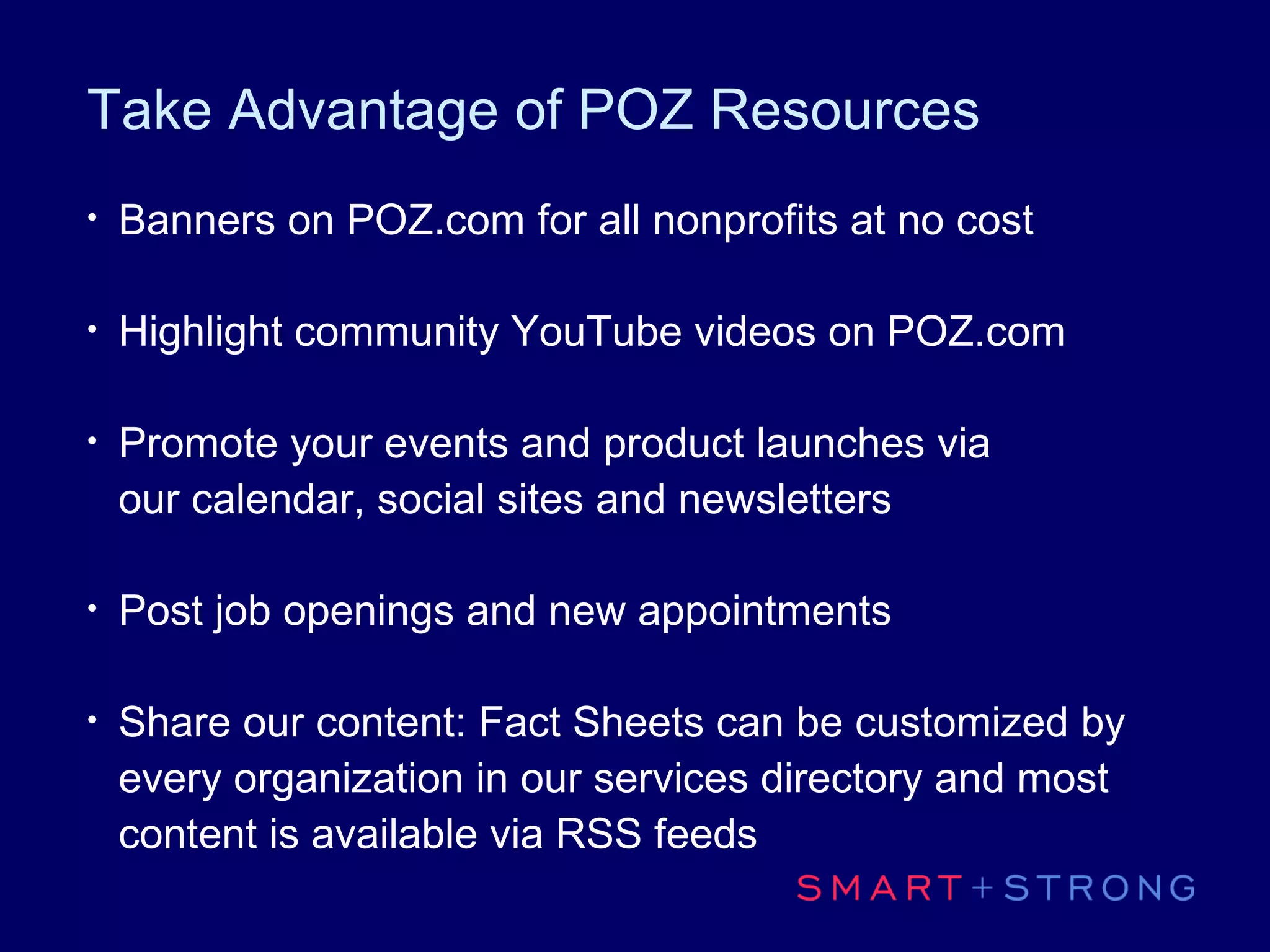 Take Advantage of POZ Resources

• Banners on POZ.com for all nonprofits at no cost

• Highlight community YouTube videos on POZ.com

• Promote your events and product launches via our calendar, social sites and newsletters

• Post job openings and new appointments

• Share our content: Fact Sheets can be customized by every organization in our services directory and most content is available via RSS feeds

SMART+STRONG